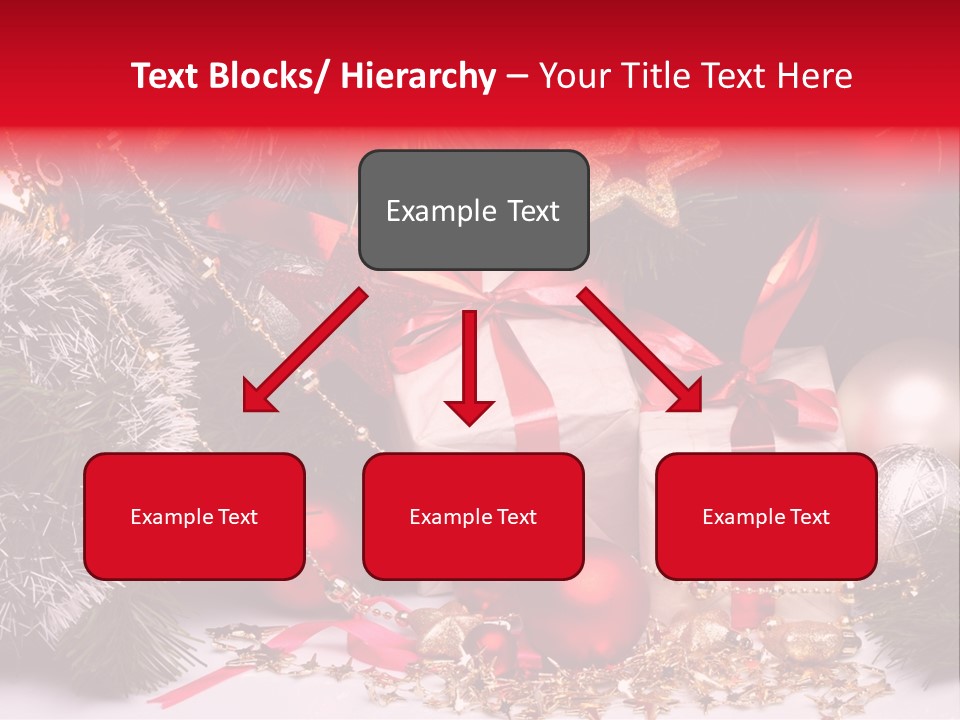 Text Blocks/ Hierarchy – Your Title Text Here

Example Text

Example Text

Example Text

Example Text